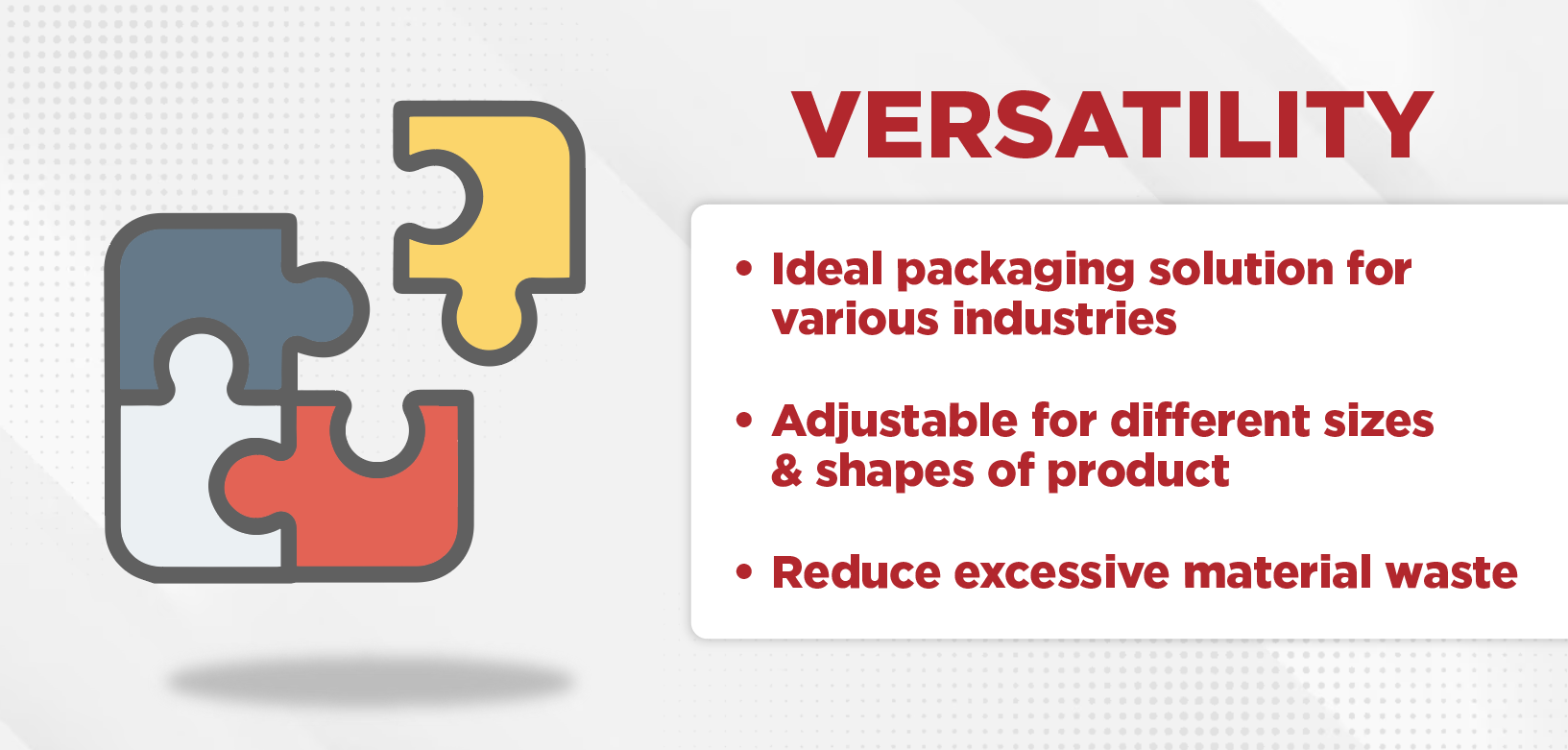 VERSATILITY

• Ideal packaging solution for various industries

• Adjustable for different sizes & shapes of product

• Reduce excessive material waste